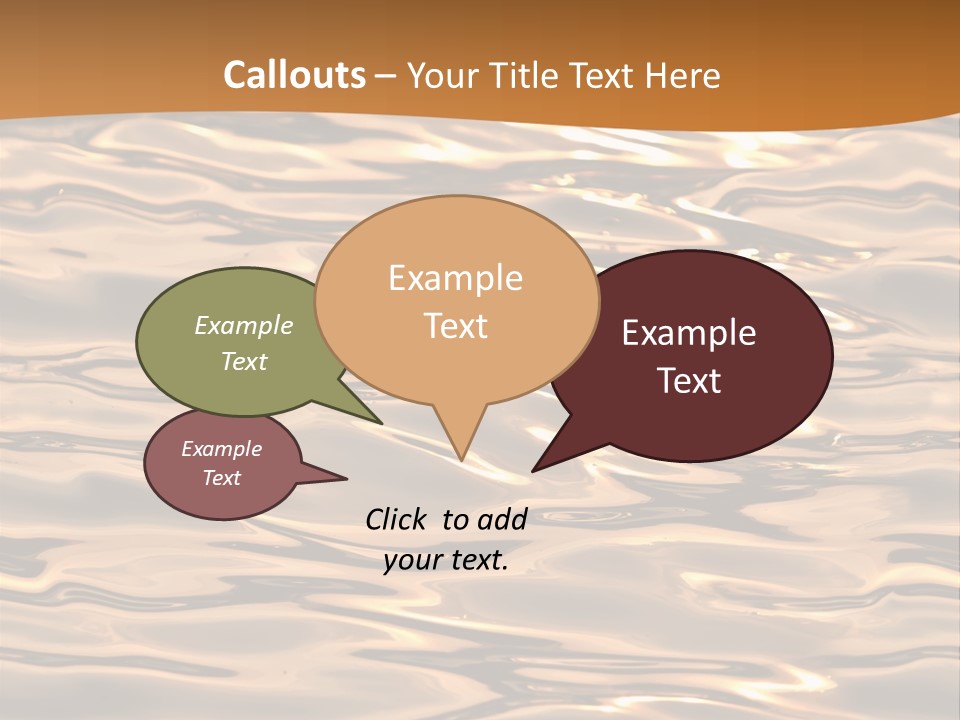 Callouts – Your Title Text Here

Example Text

Example Text

Example Text

Example Text

Click to add your text.